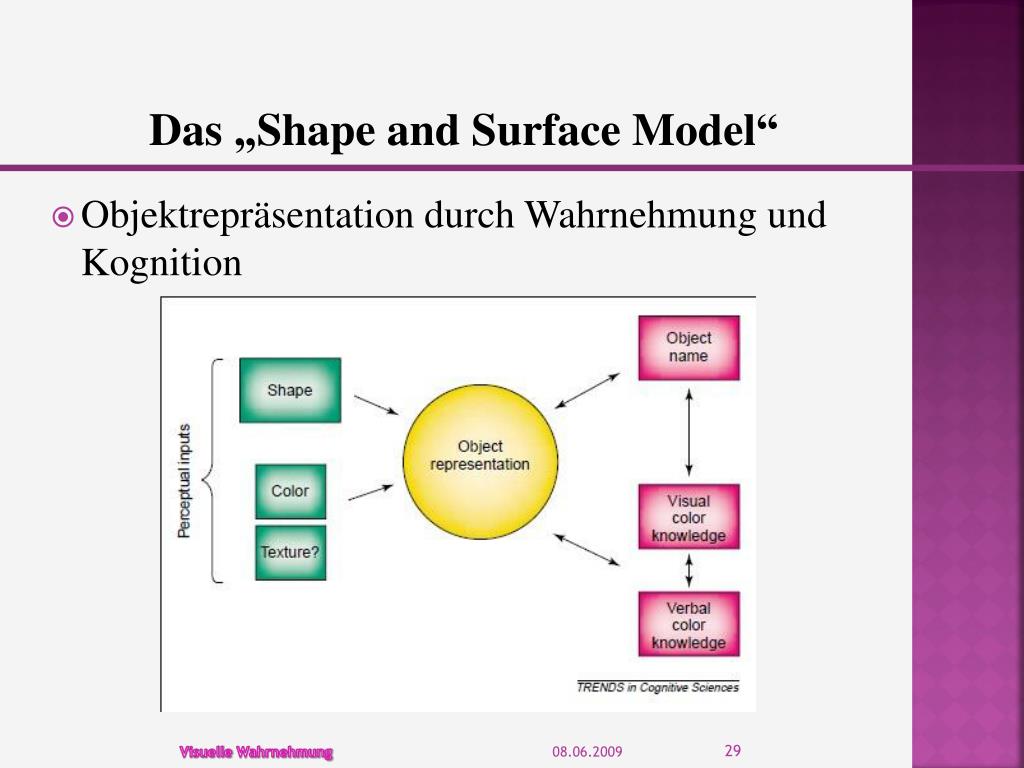 Das „Shape and Surface Model“

Objektrepräsentation durch Wahrnehmung und Kognition

Perceptual inputs

Shape

Color

Texture?

Object representation

Object name

Visual color knowledge

Verbal color knowledge

TRENDS in Cognitive Sciences

Visuelle Wahrnehmung

08.06.2009

29